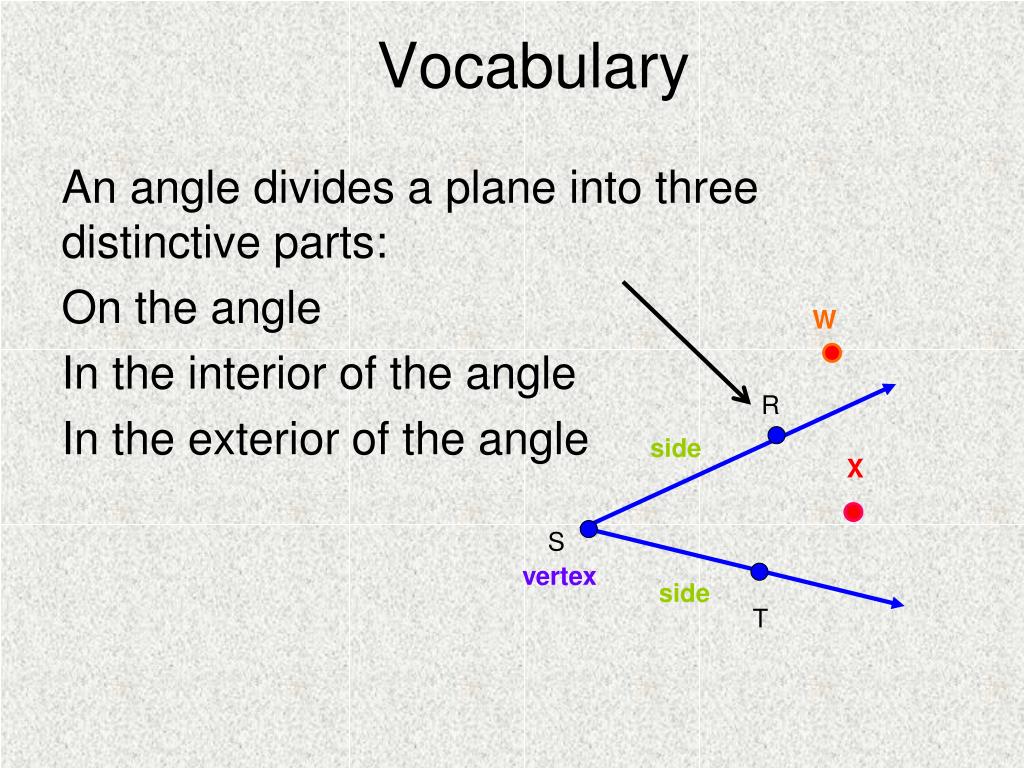 Vocabulary

An angle divides a plane into three distinctive parts:

On the angle

In the interior of the angle

In the exterior of the angle

W

R

side

X

S

vertex

side

T